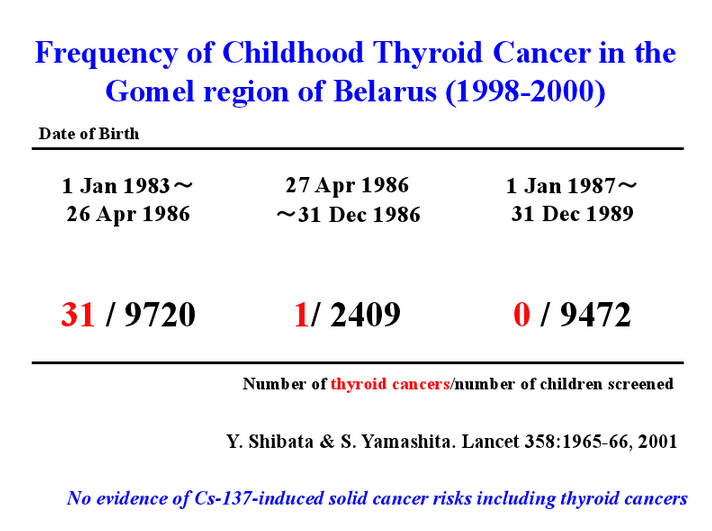 Frequency of Childhood Thyroid Cancer in the Gomel region of Belarus (1998-2000)

Date of Birth

| 1 Jan 1983～ 26 Apr 1986 | 27 Apr 1986 ～31 Dec 1986 | 1 Jan 1987～ 31 Dec 1989 |
|---|---|---|
| 31 / 9720 | 1/ 2409 | 0 / 9472 |

Number of thyroid cancers/number of children screened

Y. Shibata & S. Yamashita. Lancet 358:1965-66, 2001

No evidence of Cs-137-induced solid cancer risks including thyroid cancers